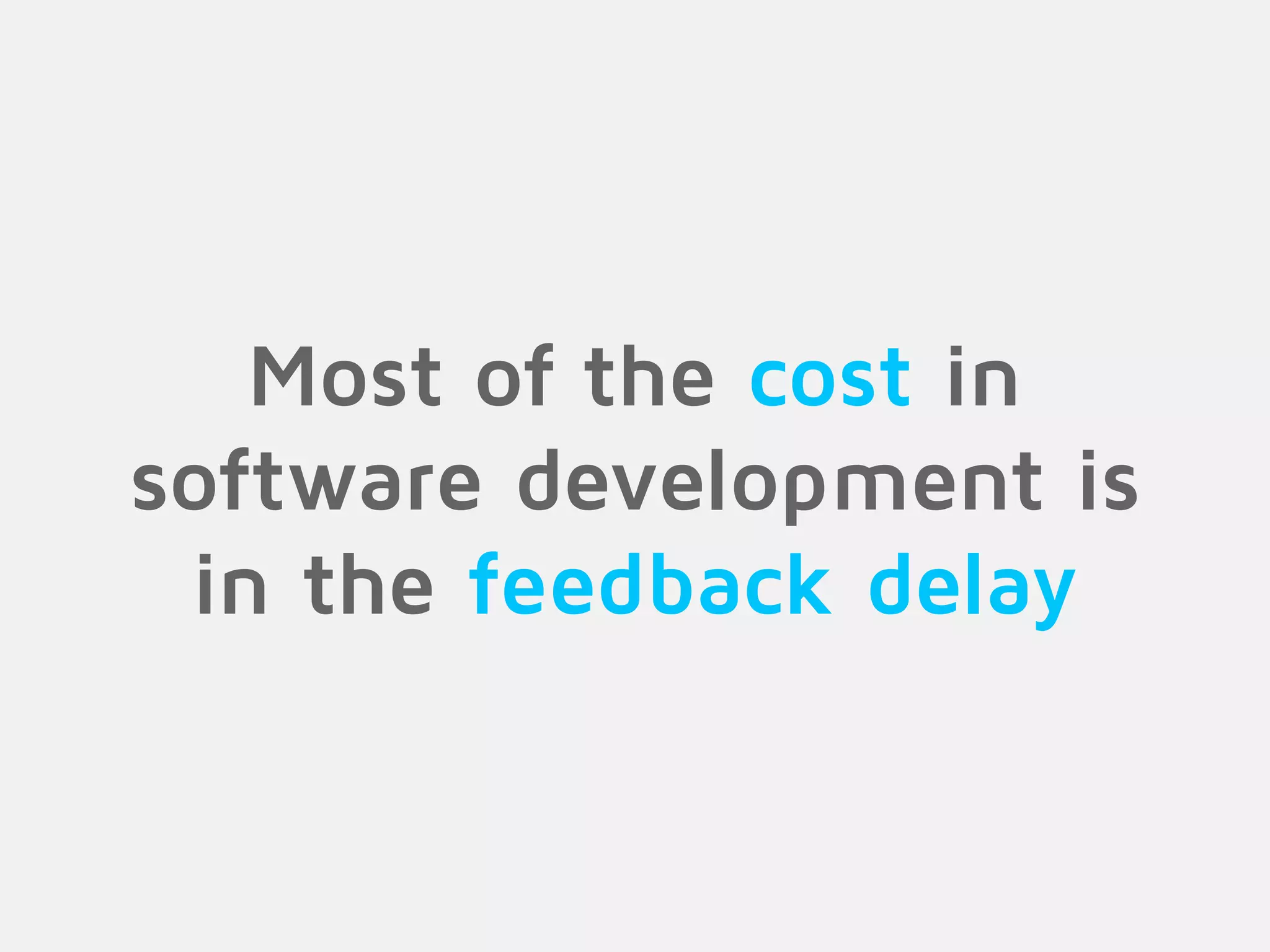 Most of the cost in software development is in the feedback delay